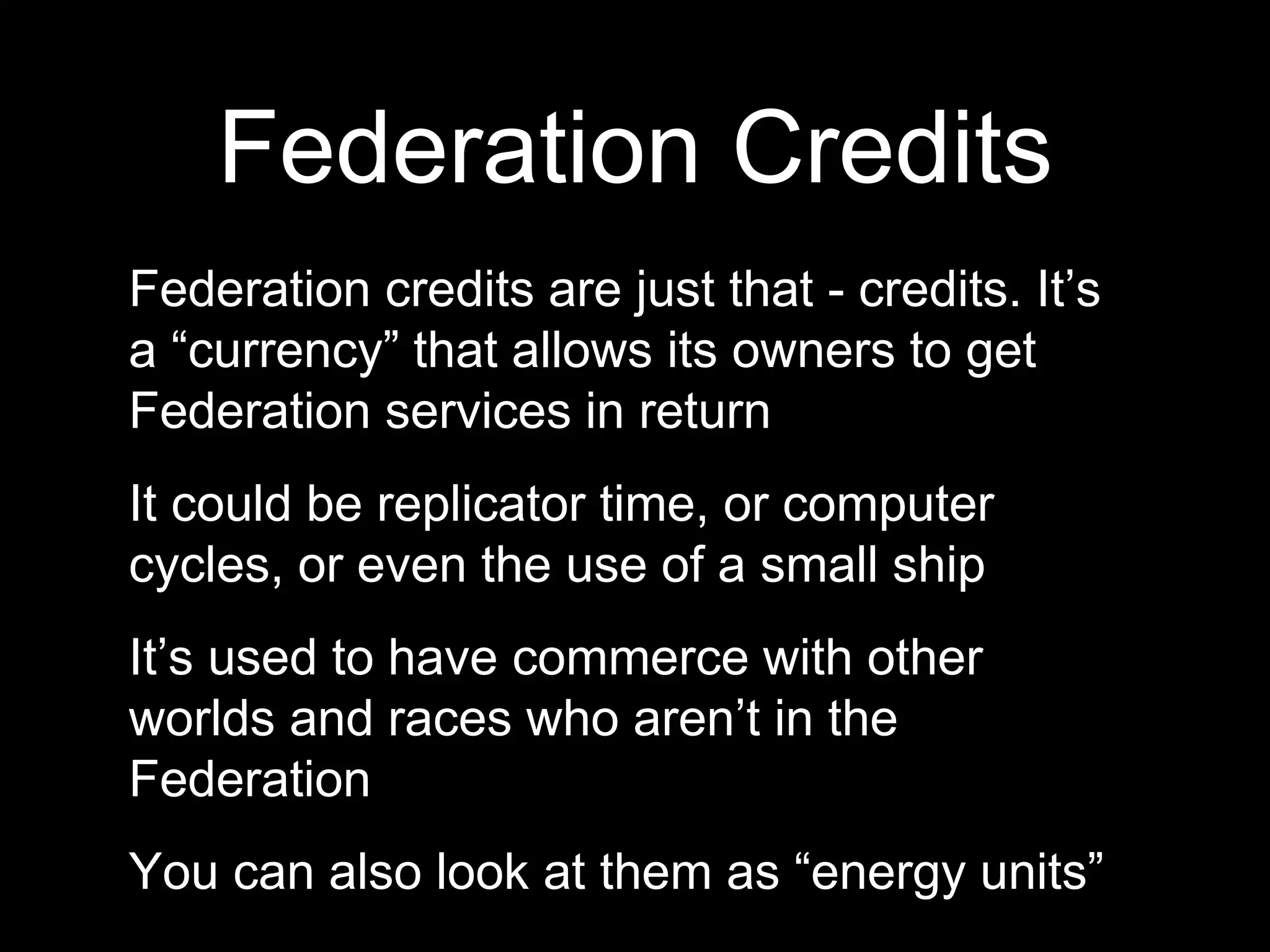 Federation Credits

Federation credits are just that - credits. It’s a “currency” that allows its owners to get Federation services in return

It could be replicator time, or computer cycles, or even the use of a small ship

It’s used to have commerce with other worlds and races who aren’t in the Federation

You can also look at them as “energy units”